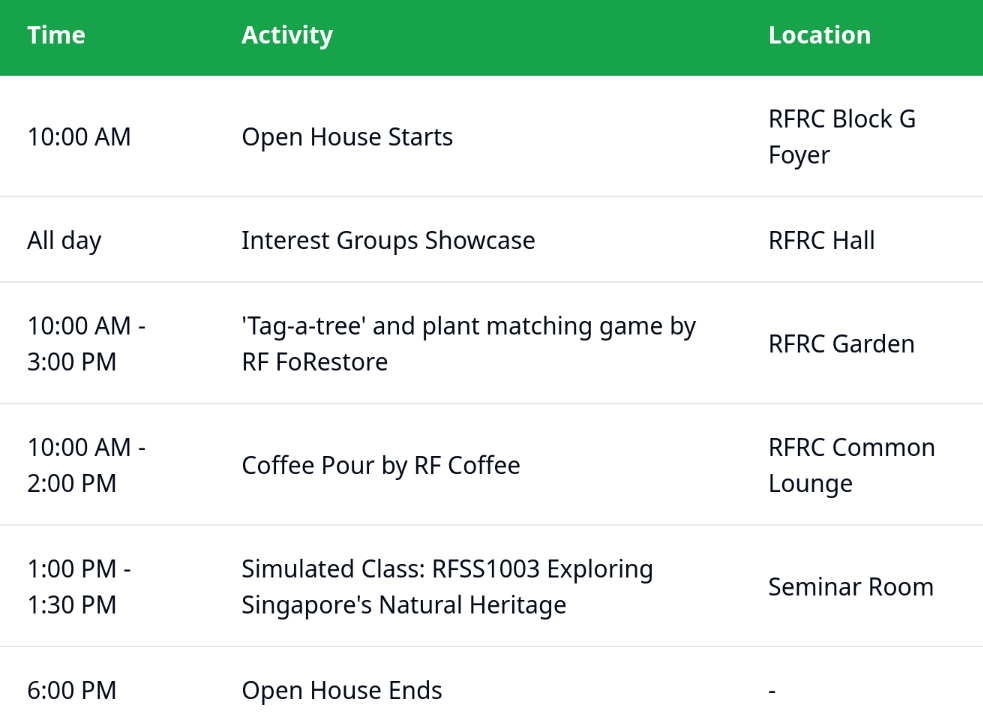 | Time | Activity | Location |
|---|---|---|
| 10:00 AM | Open House Starts | RFRC Block G Foyer |
| All day | Interest Groups Showcase | RFRC Hall |
| 10:00 AM - 3:00 PM | 'Tag-a-tree' and plant matching game by RF FoRestore | RFRC Garden |
| 10:00 AM - 2:00 PM | Coffee Pour by RF Coffee | RFRC Common Lounge |
| 1:00 PM - 1:30 PM | Simulated Class: RFSS1003 Exploring Singapore's Natural Heritage | Seminar Room |
| 6:00 PM | Open House Ends | - |